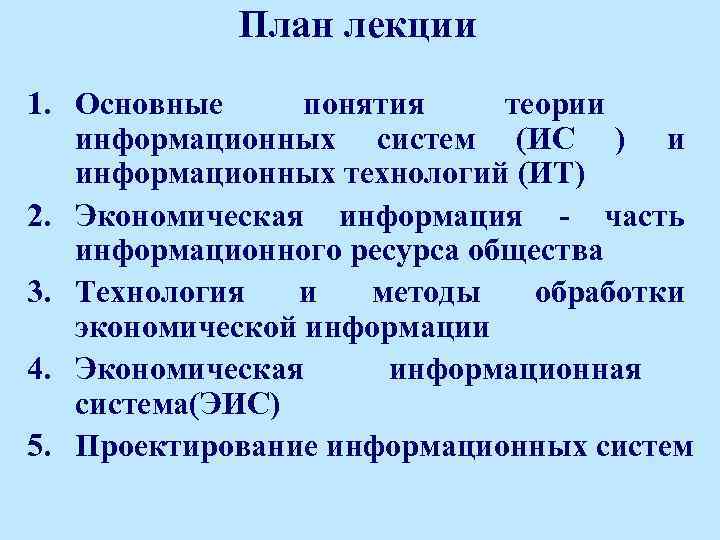 План лекции

1. Основные понятия теории информационных систем (ИС ) и информационных технологий (ИТ)
2. Экономическая информация - часть информационного ресурса общества
3. Технология и методы обработки экономической информации
4. Экономическая информационная система(ЭИС)
5. Проектирование информационных систем